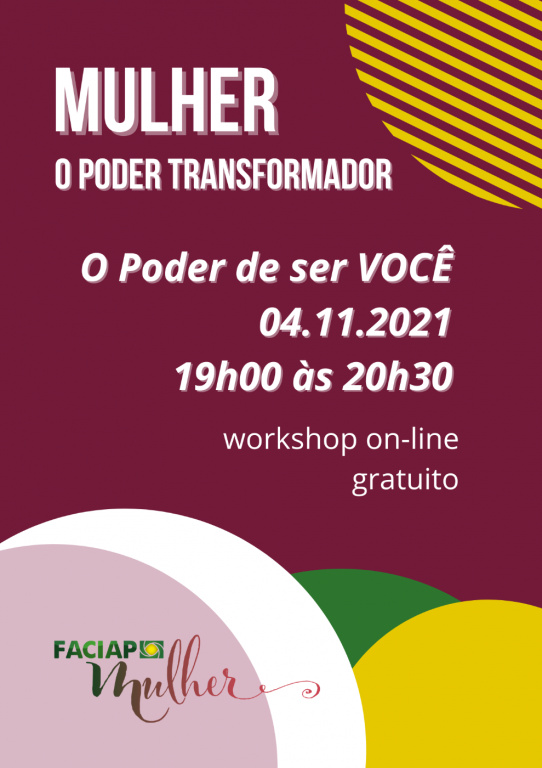 MULHER
O PODER TRANSFORMADOR

O Poder de ser VOCÊ
04.11.2021
19h00 às 20h30

workshop on-line
gratuito

FACIAP
Mulher